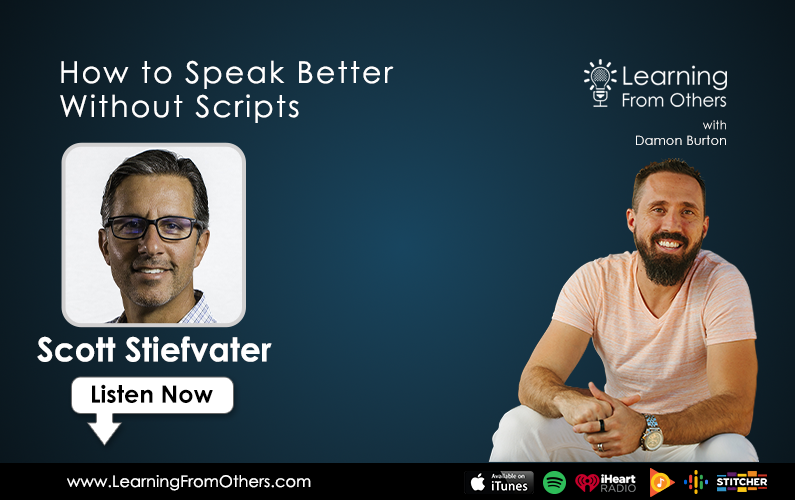 How to Speak Better Without Scripts

Learning From Others
with
Damon Burton

Scott Stiefvater

Listen Now

www.LearningFromOthers.com

Available on iTunes

iHeart RADIO

STITCHER